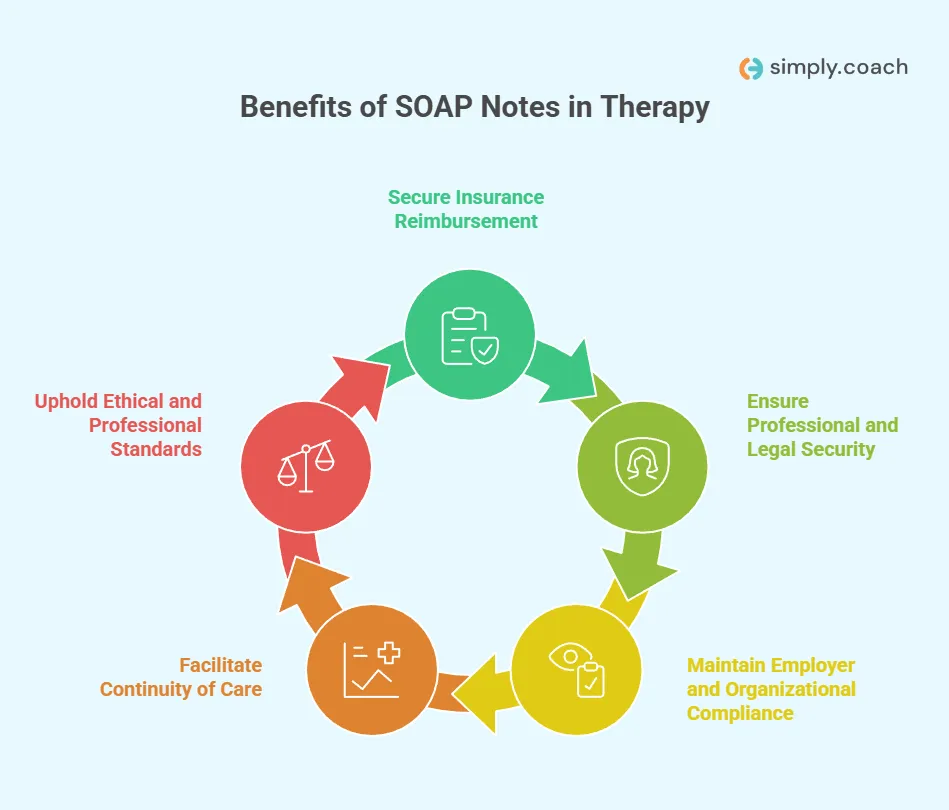 simply.coach

Benefits of SOAP Notes in Therapy

Secure Insurance Reimbursement

Ensure Professional and Legal Security

Maintain Employer and Organizational Compliance

Facilitate Continuity of Care

Uphold Ethical and Professional Standards